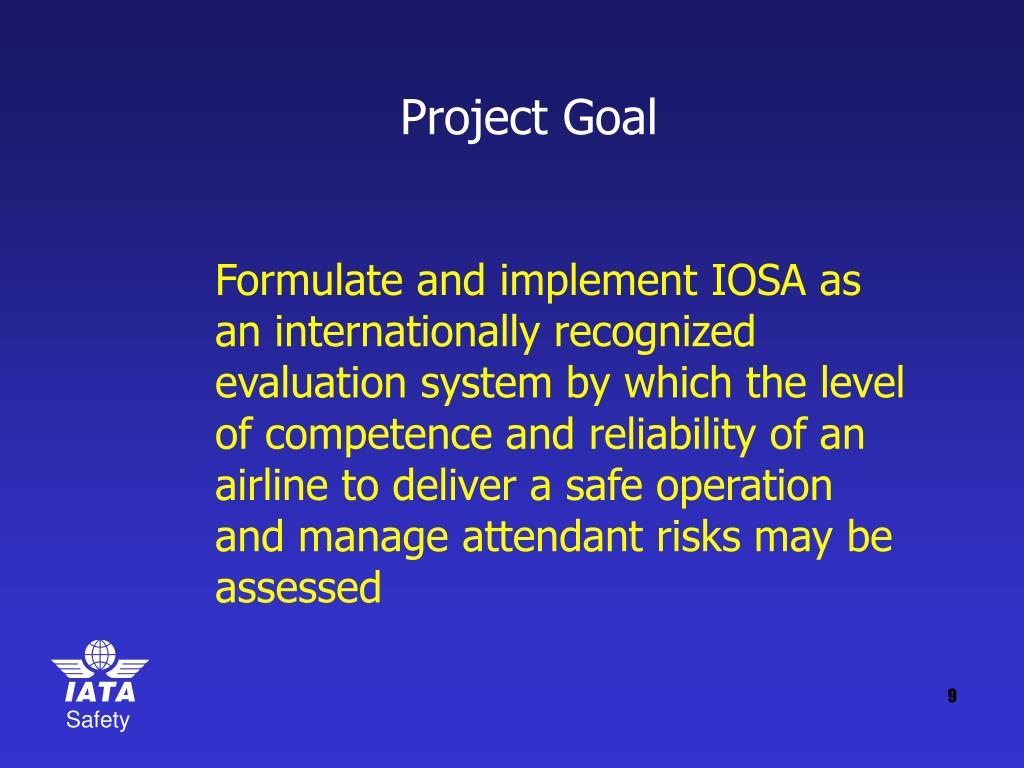 Project Goal

Formulate and implement IOSA as an internationally recognized evaluation system by which the level of competence and reliability of an airline to deliver a safe operation and manage attendant risks may be assessed

IATA
Safety

9